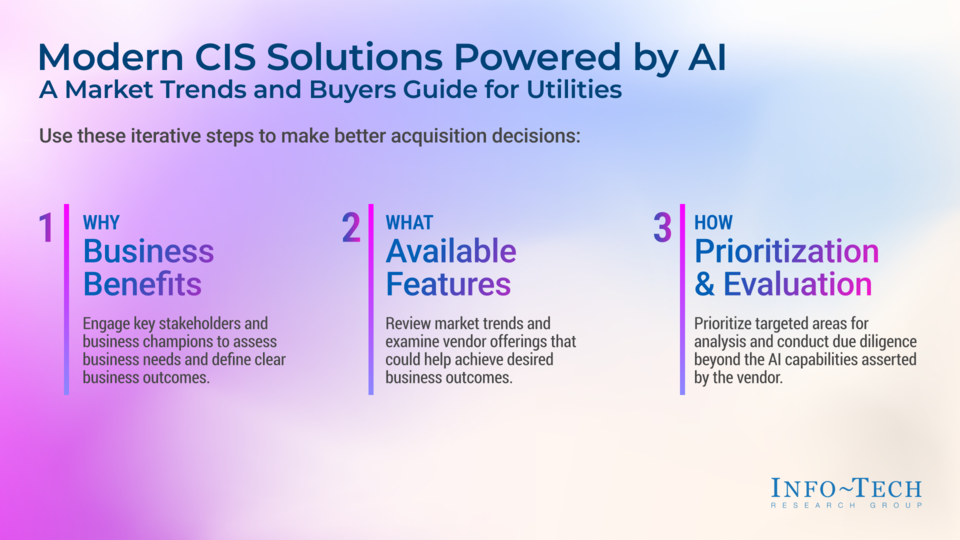 Modern CIS Solutions Powered by AI
A Market Trends and Buyers Guide for Utilities

Use these iterative steps to make better acquisition decisions:

1
WHY
Business Benefits
Engage key stakeholders and business champions to assess business needs and define clear business outcomes.

2
WHAT
Available Features
Review market trends and examine vendor offerings that could help achieve desired business outcomes.

3
HOW
Prioritization & Evaluation
Prioritize targeted areas for analysis and conduct due diligence beyond the AI capabilities asserted by the vendor.

INFO~TECH
RESEARCH GROUP